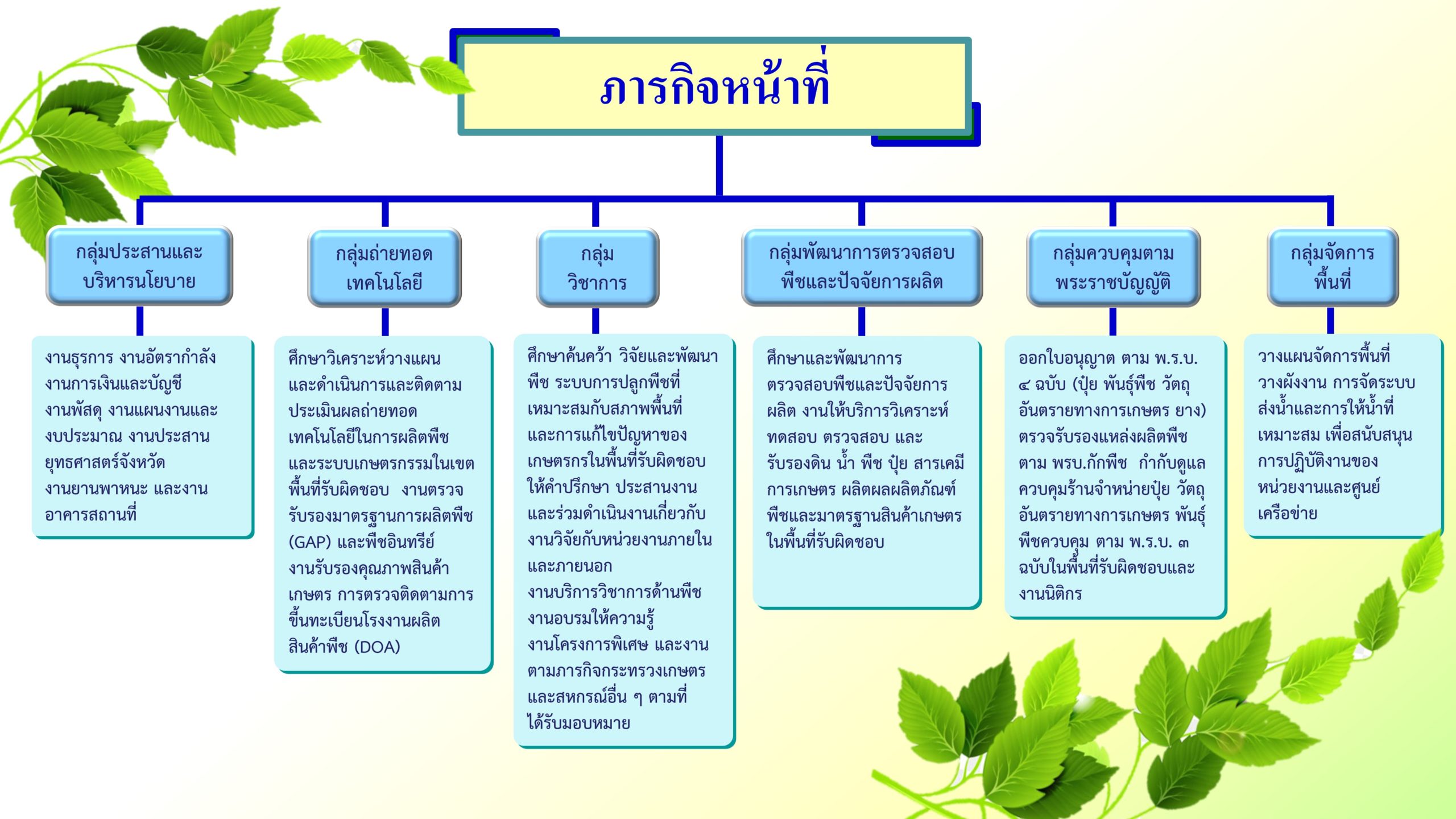 ภารกิจหน้าที่

กลุ่มประสานและบริหารนโยบาย

งานธุรการ งานอัตรากำลัง งานการเงินและบัญชี งานพัสดุ งานแผนงานและงบประมาณ งานประสานยุทธศาสตร์จังหวัด งานยานพาหนะ และงานอาคารสถานที่

กลุ่มถ่ายทอดเทคโนโลยี

ศึกษาวิเคราะห์วางแผนและดำเนินการและติดตามประเมินผลถ่ายทอดเทคโนโลยีในการผลิตพืชและระบบเกษตรกรรมในเขตพื้นที่รับผิดชอบ งานตรวจรับรองมาตรฐานการผลิตพืช (GAP) และพืชอินทรีย์ งานรับรองคุณภาพสินค้าเกษตร การตรวจติดตามการขึ้นทะเบียนโรงงานผลิตสินค้าพืช (DOA)

กลุ่มวิชาการ

ศึกษาค้นคว้า วิจัยและพัฒนาพืช ระบบการปลูกพืชที่เหมาะสมกับสภาพพื้นที่และการแก้ไขปัญหาของเกษตรกรในพื้นที่รับผิดชอบ ให้คำปรึกษา ประสานงานและร่วมดำเนินงานเกี่ยวกับงานวิจัยกับหน่วยงานภายในและภายนอก
งานบริการวิชาการด้านพืช
งานอบรมให้ความรู้
งานโครงการพิเศษ และงานตามภารกิจกระทรวงเกษตรและสหกรณ์อื่น ๆ ตามที่ได้รับมอบหมาย

กลุ่มพัฒนาการตรวจสอบพืชและปัจจัยการผลิต

ศึกษาและพัฒนาการตรวจสอบพืชและปัจจัยการผลิต งานให้บริการวิเคราะห์ ทดสอบ ตรวจสอบ และรับรองดิน น้ำ พืช ปุ๋ย สารเคมีการเกษตร ผลิตผลผลิตภัณฑ์พืชและมาตรฐานสินค้าเกษตรในพื้นที่รับผิดชอบ

กลุ่มควบคุมตามพระราชบัญญัติ

ออกใบอนุญาต ตาม พ.ร.บ. ๔ ฉบับ (ปุ๋ย พันธุ์พืช วัตถุอันตรายทางการเกษตร ยาง) ตรวจรับรองแหล่งผลิตพืช ตาม พรบ.กักพืช กำกับดูแลควบคุมร้านจำหน่ายปุ๋ย วัตถุอันตรายทางการเกษตร พันธุ์พืชควบคุม ตาม พ.ร.บ. ๓ ฉบับในพื้นที่รับผิดชอบและงานนิติกร

กลุ่มจัดการพื้นที่

วางแผนจัดการพื้นที่ วางผังงาน การจัดระบบส่งน้ำและการให้น้ำที่เหมาะสม เพื่อสนับสนุนการปฏิบัติงานของหน่วยงานและศูนย์เครือข่าย